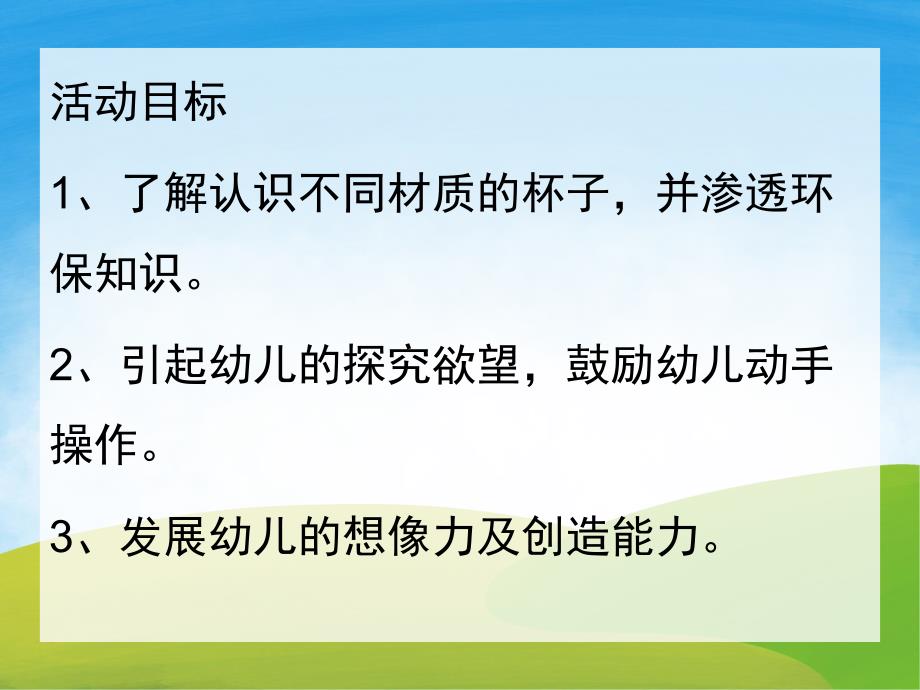 活动目标

1、了解认识不同材质的杯子，并渗透环保知识。

2、引起幼儿的探究欲望，鼓励幼儿动手操作。

3、发展幼儿的想像力及创造能力。